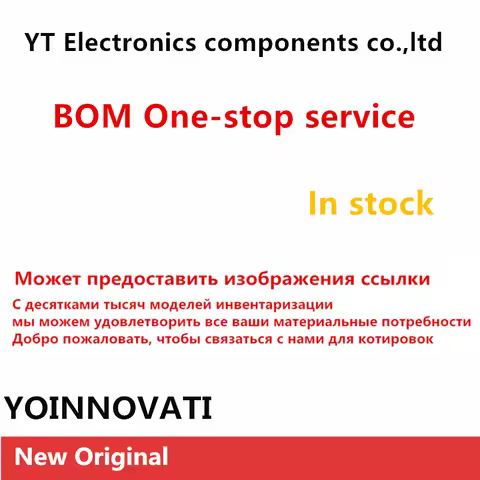 YT Electronics components co.,ltd

BOM One-stop service

In stock

Может предоставить изображения ссылки

С десятками тысяч моделей инвентаризации
мы можем удовлетворить все ваши материальные потребности
Добро пожаловать, чтобы связаться с нами для котировок

YOINNOVATI

New Original